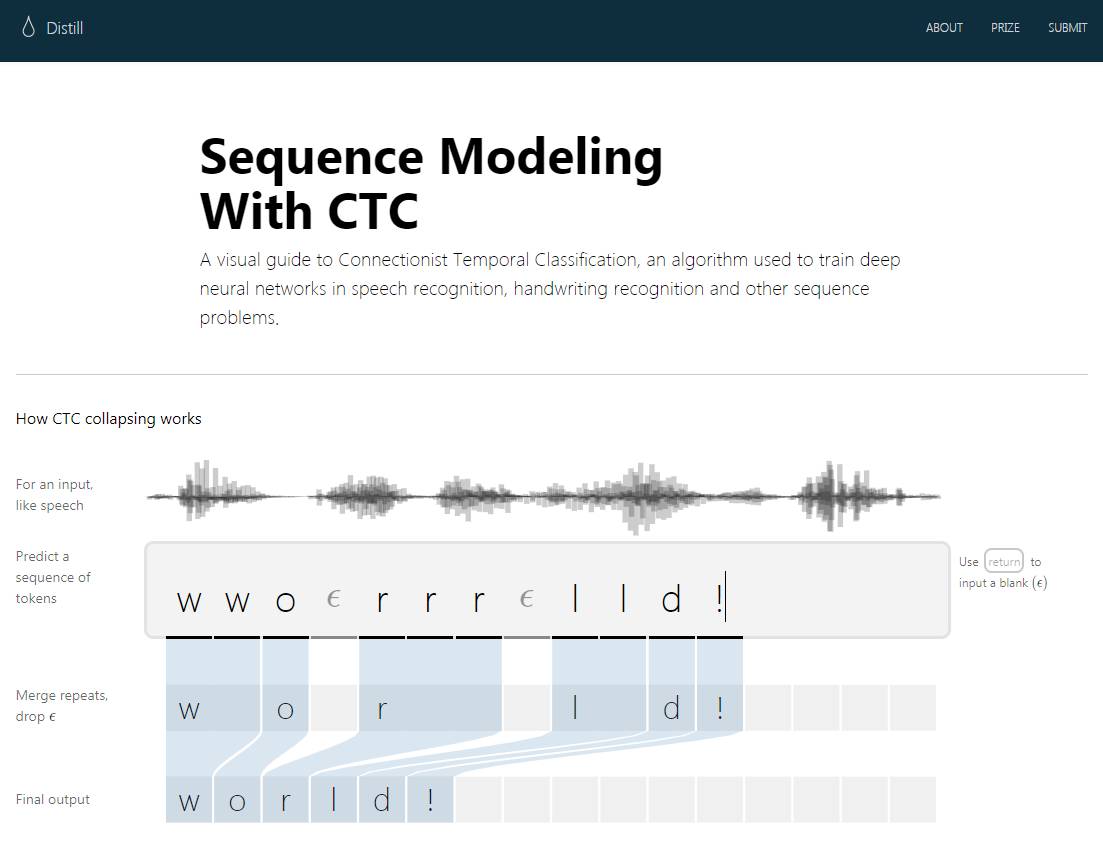 Distill

ABOUT PRIZE SUBMIT

Sequence Modeling With CTC

A visual guide to Connectionist Temporal Classification, an algorithm used to train deep neural networks in speech recognition, handwriting recognition and other sequence problems.

How CTC collapsing works

For an input, like speech

Predict a sequence of tokens

w w o $\epsilon$ r r r $\epsilon$ l l d !

Use return to input a blank ($\epsilon$)

Merge repeats, drop $\epsilon$

w o r l d !

Final output

w o r l d !